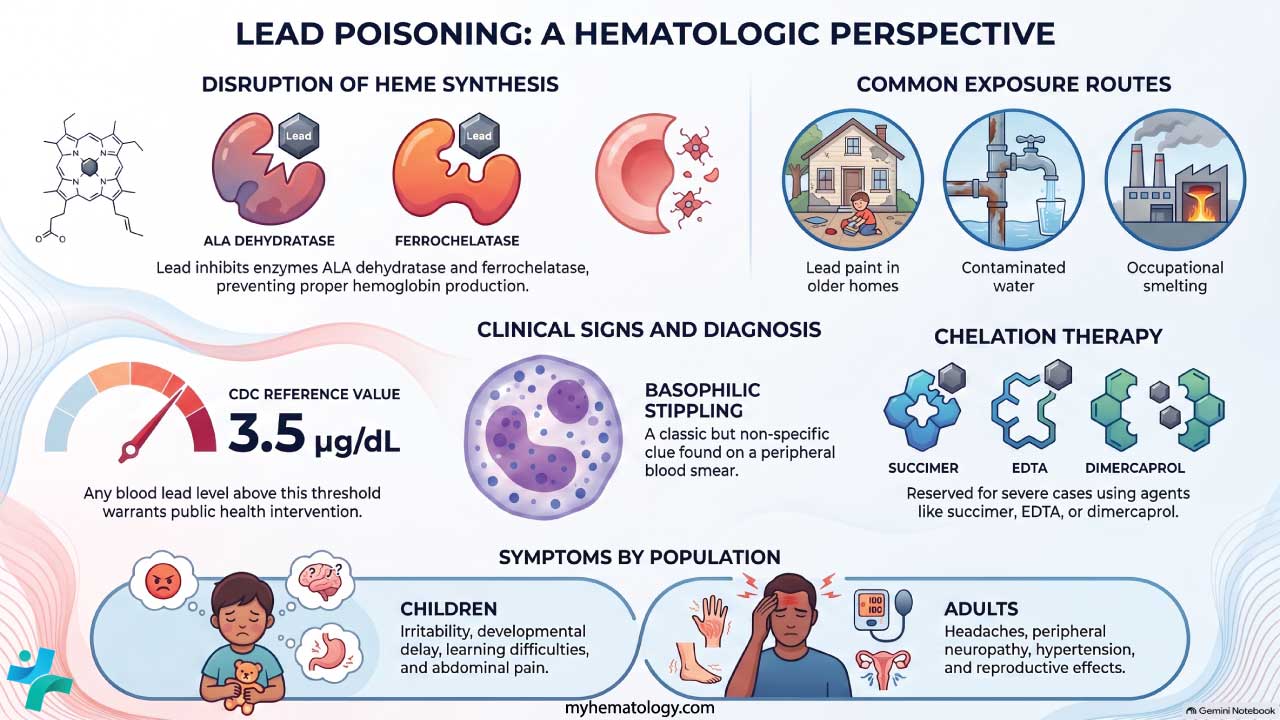 LEAD POISONING: A HEMATOLOGIC PERSPECTIVE

DISRUPTION OF HEME SYNTHESIS

Lead

Lead

ALA DEHYDRATASE

FERROCHELATASE

Lead inhibits enzymes ALA dehydratase and ferrochelatase, preventing proper hemoglobin production.

COMMON EXPOSURE ROUTES

Lead paint in older homes

Contaminated water

Occupational smelting

CLINICAL SIGNS AND DIAGNOSIS

CDC REFERENCE VALUE
3.5 µg/dL

Any blood lead level above this threshold warrants public health intervention.

BASOPHILIC STIPPLING
A classic but non-specific clue found on a peripheral blood smear.

CHELATION THERAPY

SUCCIMER

EDTA

DIMERCAPROL

Reserved for severe cases using agents like succimer, EDTA, or dimercaprol.

SYMPTOMS BY POPULATION

CHILDREN
Irritability, developmental delay, learning difficulties, and abdominal pain.

100
100

ADULTS
Headaches, peripheral neuropathy, hypertension, and reproductive effects.

myhematology.com

Gemini Notebook